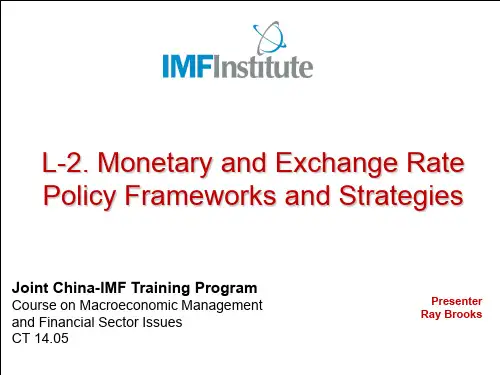 IMFInstitute

L-2. Monetary and Exchange Rate Policy Frameworks and Strategies

Joint China-IMF Training Program
Course on Macroeconomic Management and Financial Sector Issues
CT 14.05

Presenter
Ray Brooks